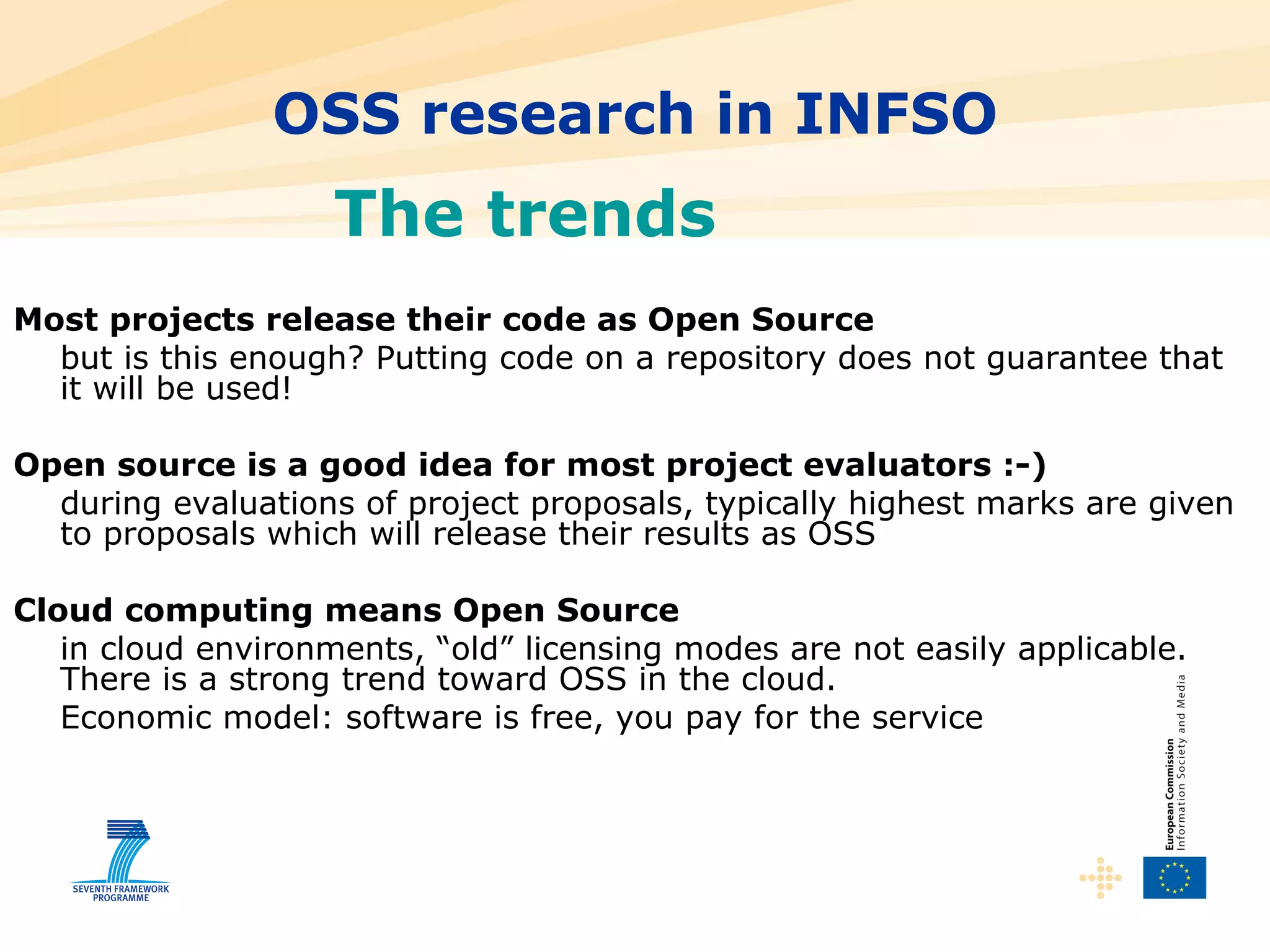 OSS research in INFSO

The trends

Most projects release their code as Open Source

but is this enough? Putting code on a repository does not guarantee that it will be used!

Open source is a good idea for most project evaluators :-)

during evaluations of project proposals, typically highest marks are given to proposals which will release their results as OSS

Cloud computing means Open Source

in cloud environments, “old” licensing modes are not easily applicable. There is a strong trend toward OSS in the cloud.

Economic model: software is free, you pay for the service

SEVENTH FRAMEWORK PROGRAMME

European Commission
Information Society and Media